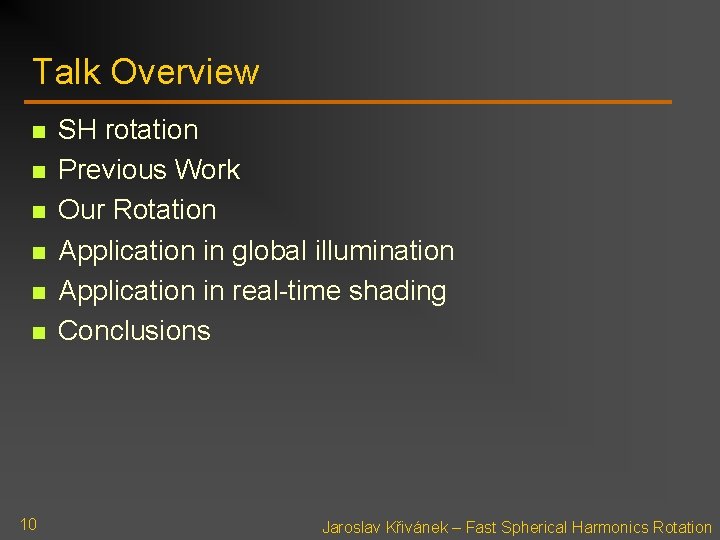 Talk Overview

- SH rotation
- Previous Work
- Our Rotation
- Application in global illumination
- Application in real-time shading
- Conclusions

10

Jaroslav Křivánek – Fast Spherical Harmonics Rotation